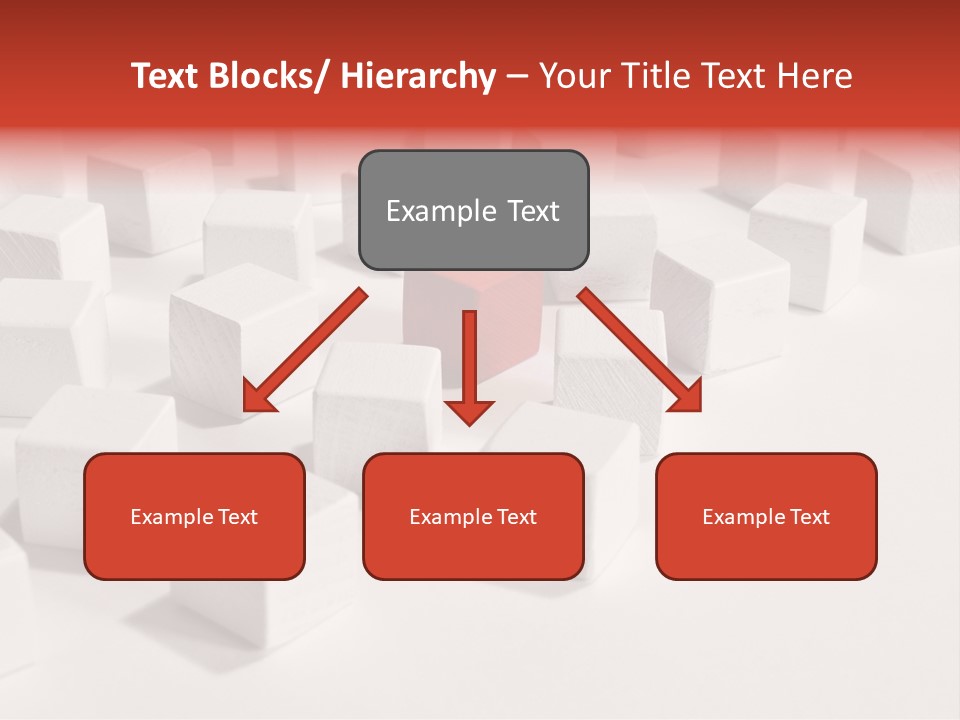 Text Blocks/ Hierarchy – Your Title Text Here

Example Text

Example Text

Example Text

Example Text